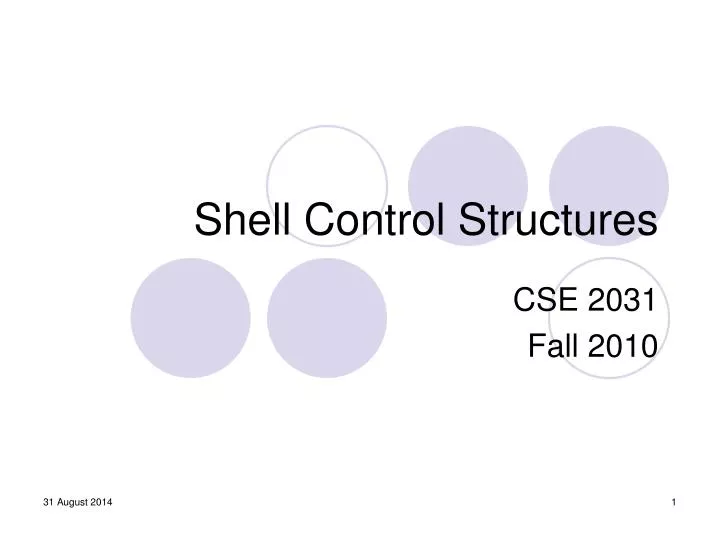 Shell Control Structures

CSE 2031
Fall 2010

31 August 2014

1